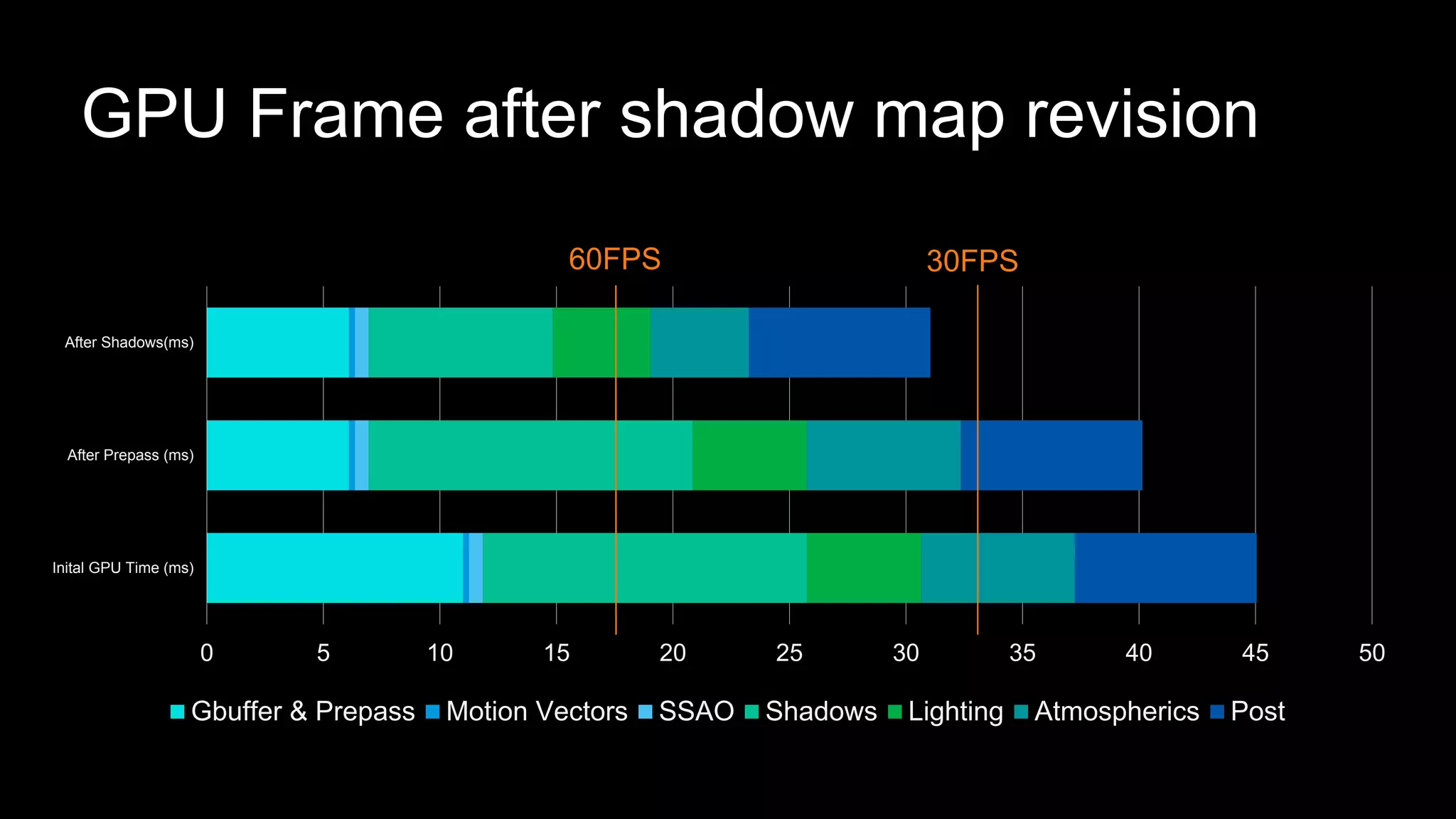 GPU Frame after shadow map revision

60FPS

30FPS

After Shadows(ms)

After Prepass (ms)

Inital GPU Time (ms)

0 5 10 15 20 25 30 35 40 45 50

Gbuffer & Prepass
Motion Vectors
SSAO
Shadows
Lighting
Atmospherics
Post